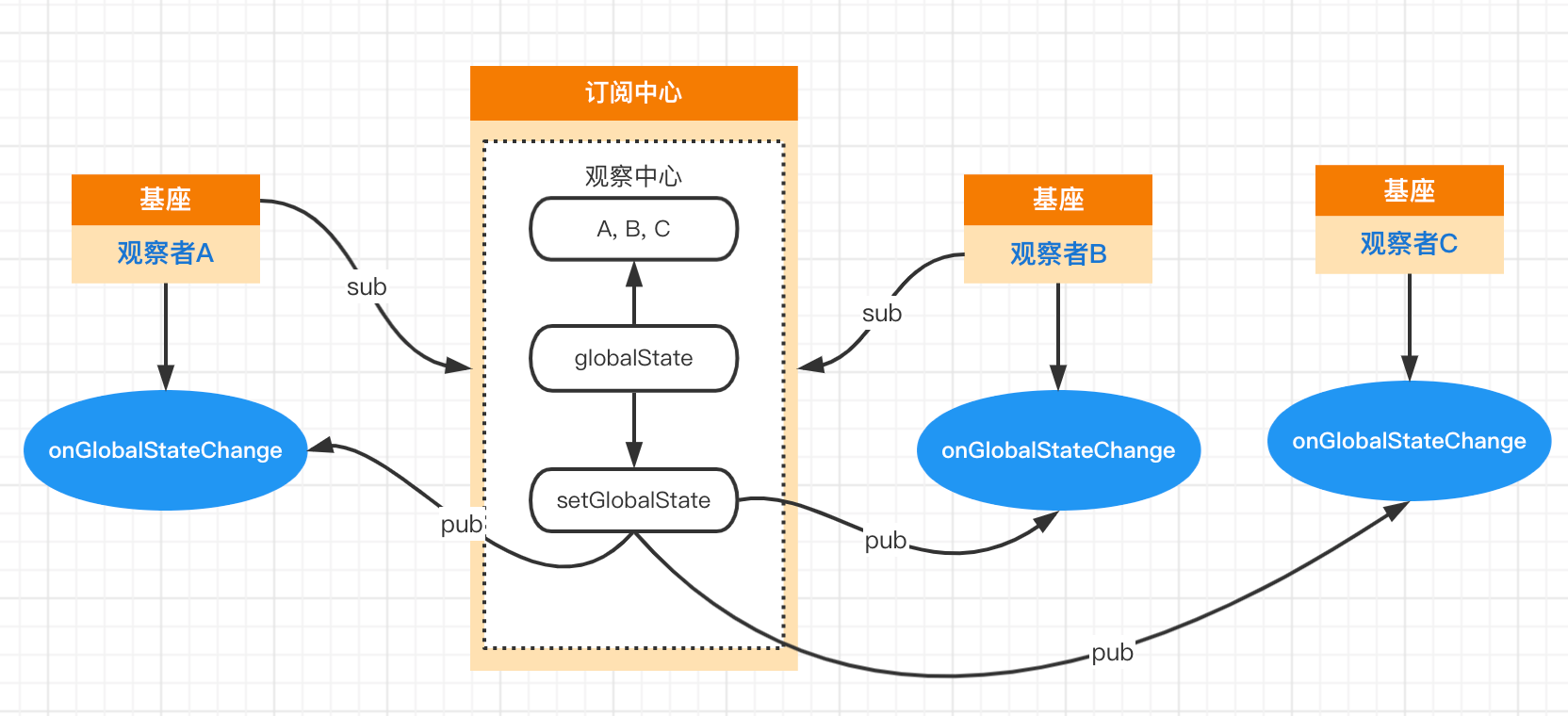 订阅中心

观察中心

A, B, C

globalState

setGlobalState

基座

观察者A

sub

onGlobalStateChange

pub

基座

观察者B

sub

onGlobalStateChange

pub

基座

观察者C

onGlobalStateChange

pub